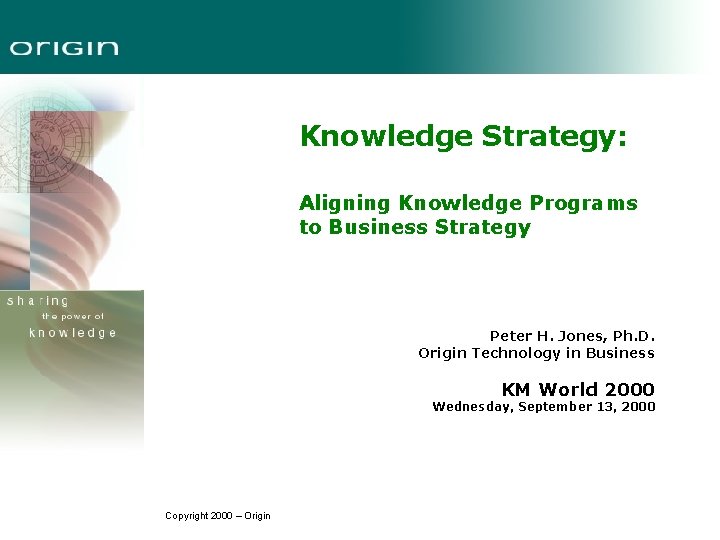 ORIGIN

sharing
the power of
knowledge

Knowledge Strategy:

Aligning Knowledge Programs to Business Strategy

Peter H. Jones, Ph.D.
Origin Technology in Business

KM World 2000
Wednesday, September 13, 2000

Copyright 2000 – Origin